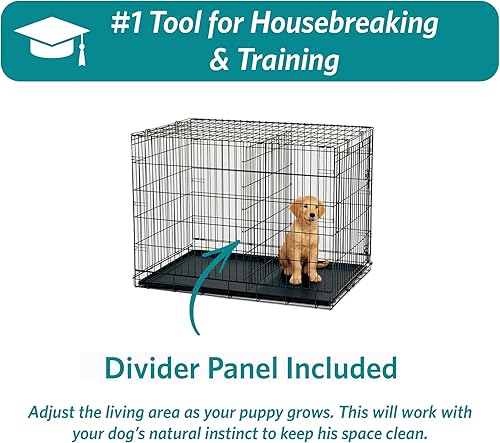 #1 Tool for Housebreaking & Training

Divider Panel Included

Adjust the living area as your puppy grows. This will work with your dog's natural instinct to keep his space clean.